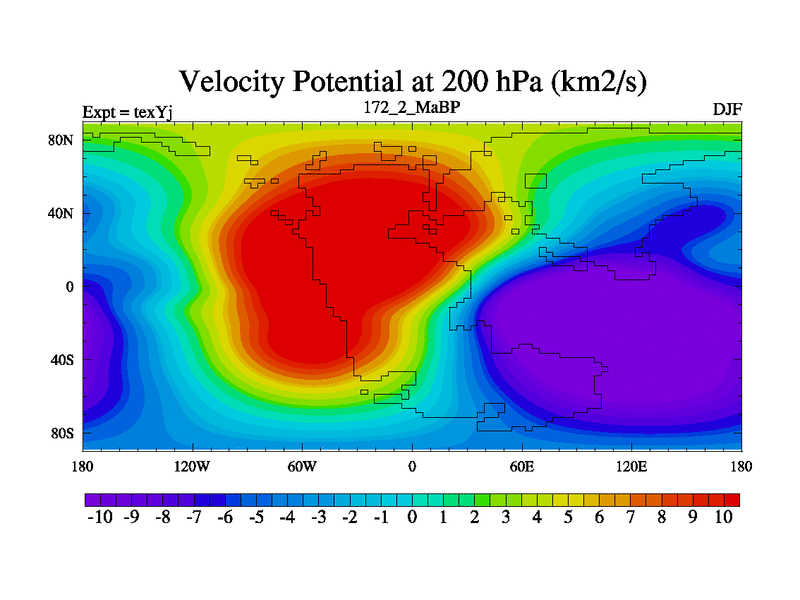 Velocity Potential at 200 hPa (km2/s)

Expt = texYj

172_2_MaBP

DJF

80N
40N
0
40S
80S

180
120W
60W
0
60E
120E
180

-10 -9 -8 -7 -6 -5 -4 -3 -2 -1 0 1 2 3 4 5 6 7 8 9 10